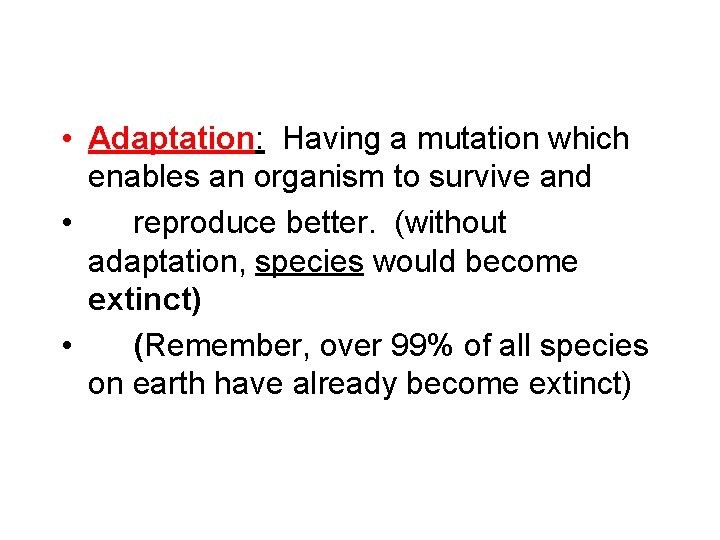 • Adaptation: Having a mutation which enables an organism to survive and

• reproduce better. (without adaptation, species would become extinct)

• (Remember, over 99% of all species on earth have already become extinct)